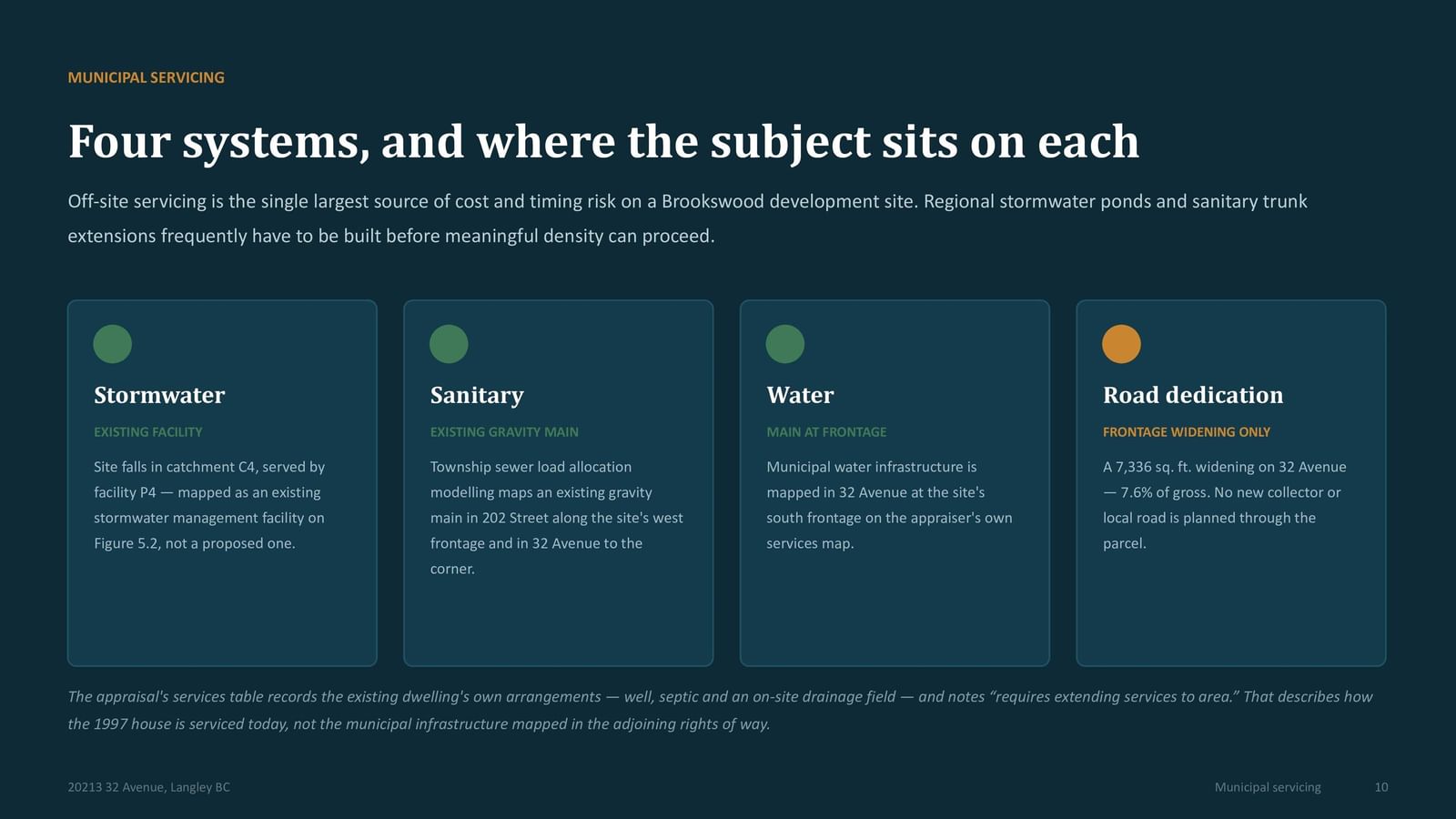 MUNICIPAL SERVICING

Four systems, and where the subject sits on each

Off-site servicing is the single largest source of cost and timing risk on a Brookswood development site. Regional stormwater ponds and sanitary trunk extensions frequently have to be built before meaningful density can proceed.

Stormwater

EXISTING FACILITY

Site falls in catchment C4, served by facility P4 — mapped as an existing stormwater management facility on Figure 5.2, not a proposed one.

Sanitary

EXISTING GRAVITY MAIN

Township sewer load allocation modelling maps an existing gravity main in 202 Street along the site's west frontage and in 32 Avenue to the corner.

Water

MAIN AT FRONTAGE

Municipal water infrastructure is mapped in 32 Avenue at the site's south frontage on the appraiser's own services map.

Road dedication

FRONTAGE WIDENING ONLY

A 7,336 sq. ft. widening on 32 Avenue — 7.6% of gross. No new collector or local road is planned through the parcel.

The appraisal's services table records the existing dwelling's own arrangements — well, septic and an on-site drainage field — and notes “requires extending services to area.” That describes how the 1997 house is serviced today, not the municipal infrastructure mapped in the adjoining rights of way.

20213 32 Avenue, Langley BC

Municipal servicing

10